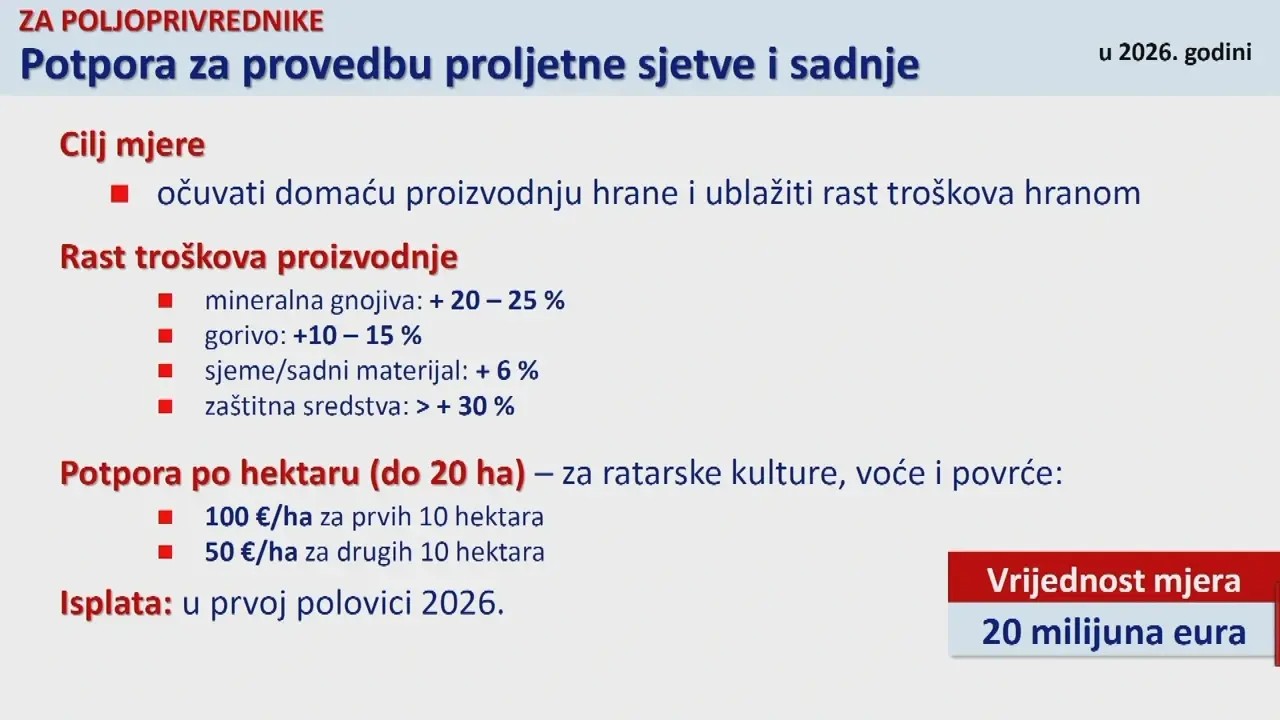 ZA POLJOPRIVREDNIKE
Potpora za provedbu proljetne sjetve i sadnje

u 2026. godini

Cilj mjere

očuvati domaću proizvodnju hrane i ublažiti rast troškova hranom

Rast troškova proizvodnje

mineralna gnojiva: + 20 – 25 %
gorivo: +10 – 15 %
sjeme/sadni materijal: + 6 %
zaštitna sredstva: > + 30 %

Potpora po hektaru (do 20 ha) – za ratarske kulture, voće i povrće:

100 €/ha za prvih 10 hektara
50 €/ha za drugih 10 hektara

Isplata: u prvoj polovici 2026.

Vrijednost mjera
20 milijuna eura